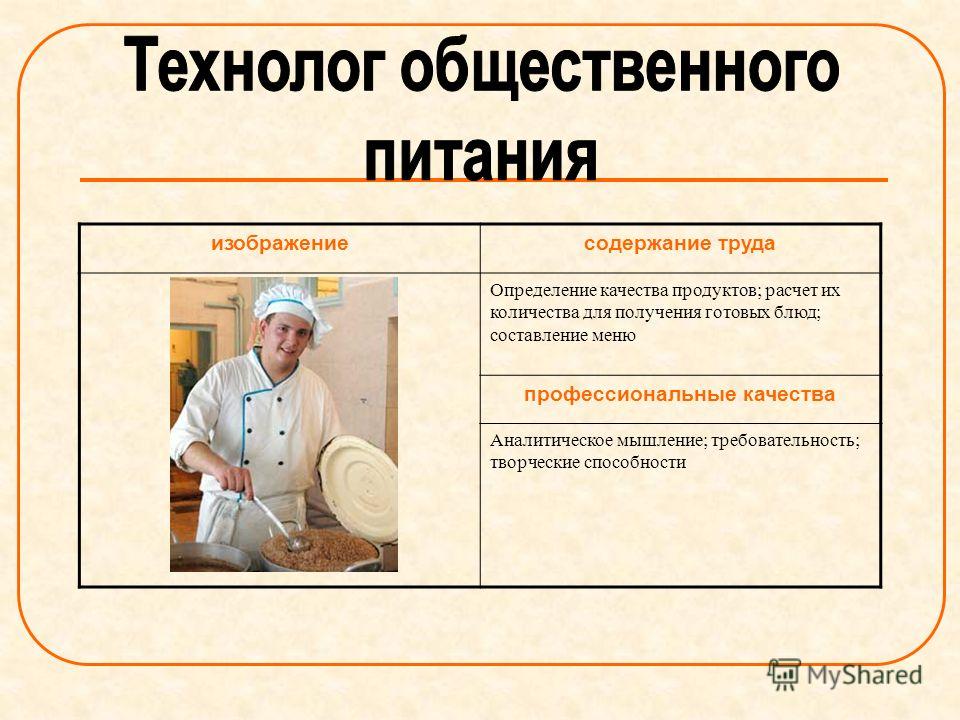 Технолог общественного питания

| изображение | содержание труда |
|---|---|
| | Определение качества продуктов; расчет их количества для получения готовых блюд; составление меню |
| | профессиональные качества |
| | Аналитическое мышление; требовательность; творческие способности |

MyShared